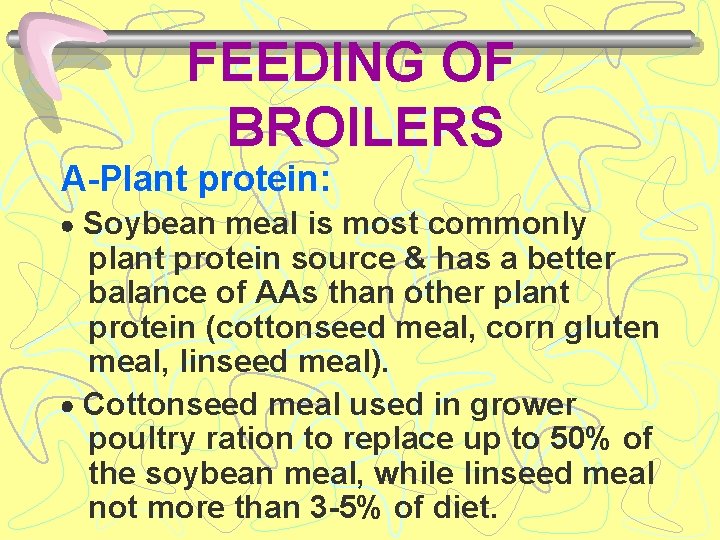 FEEDING OF BROILERS

A-Plant protein:

• Soybean meal is most commonly plant protein source & has a better balance of AAs than other plant protein (cottonseed meal, corn gluten meal, linseed meal).

• Cottonseed meal used in grower poultry ration to replace up to 50% of the soybean meal, while linseed meal not more than 3-5% of diet.